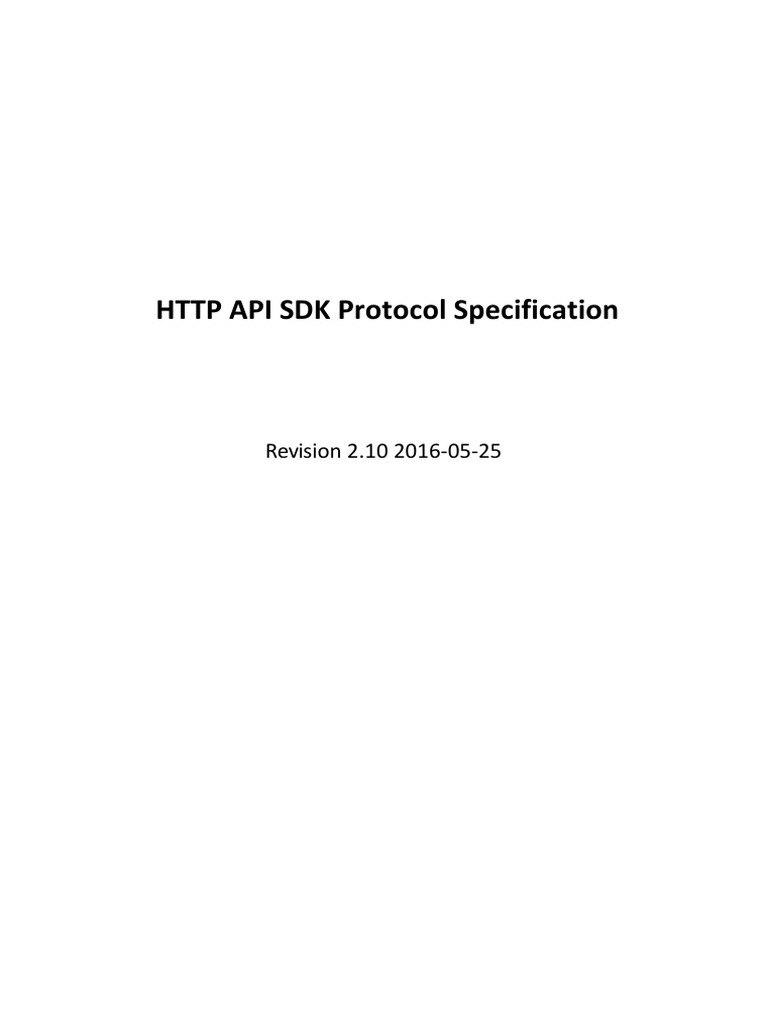 HTTP API SDK Protocol Specification

Revision 2.10 2016-05-25